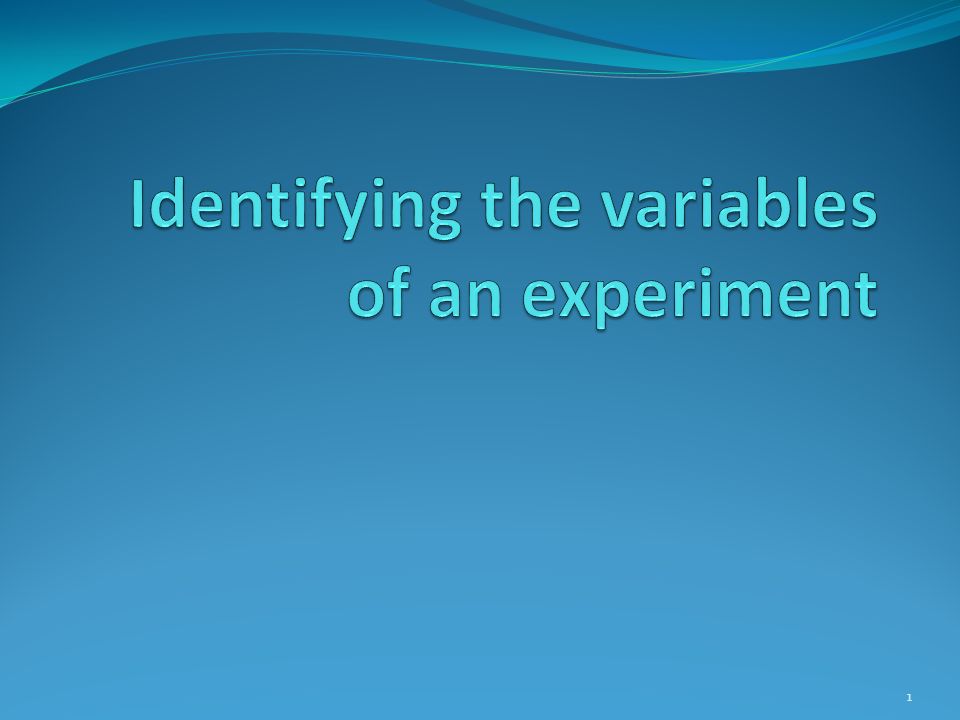 Identifying the variables of an experiment

1